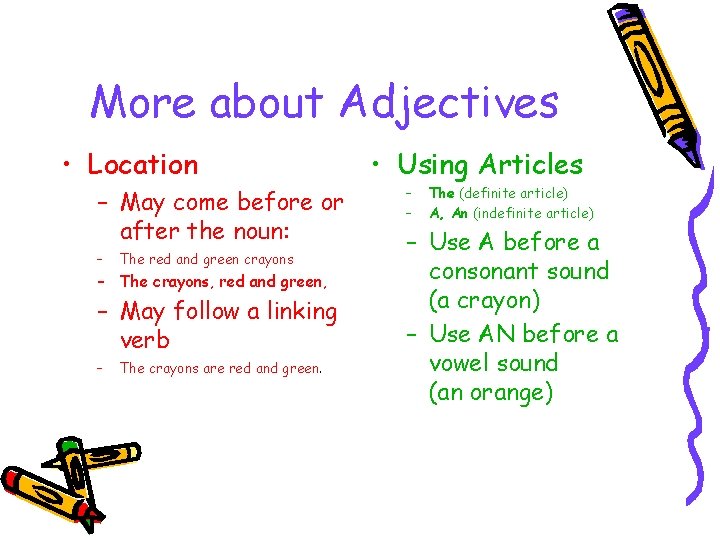 More about Adjectives

• Location
– May come before or after the noun:
– The red and green crayons
– The crayons, red and green,
– May follow a linking verb
– The crayons are red and green.

• Using Articles
– The (definite article)
– A, An (indefinite article)
– Use A before a consonant sound (a crayon)
– Use AN before a vowel sound (an orange)